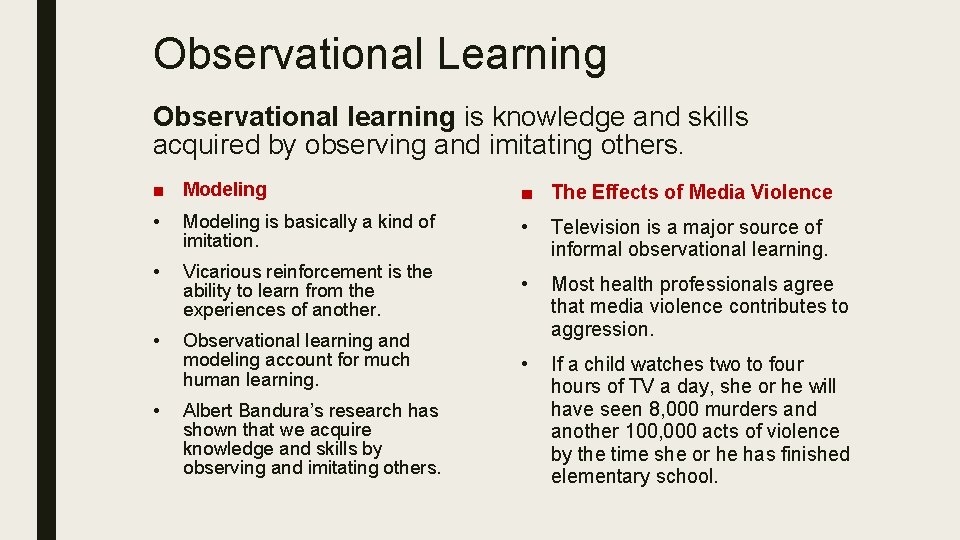 Observational Learning

Observational learning is knowledge and skills acquired by observing and imitating others.

■ Modeling

• Modeling is basically a kind of imitation.

• Vicarious reinforcement is the ability to learn from the experiences of another.

• Observational learning and modeling account for much human learning.

• Albert Bandura's research has shown that we acquire knowledge and skills by observing and imitating others.

■ The Effects of Media Violence

• Television is a major source of informal observational learning.

• Most health professionals agree that media violence contributes to aggression.

• If a child watches two to four hours of TV a day, she or he will have seen 8,000 murders and another 100,000 acts of violence by the time she or he has finished elementary school.